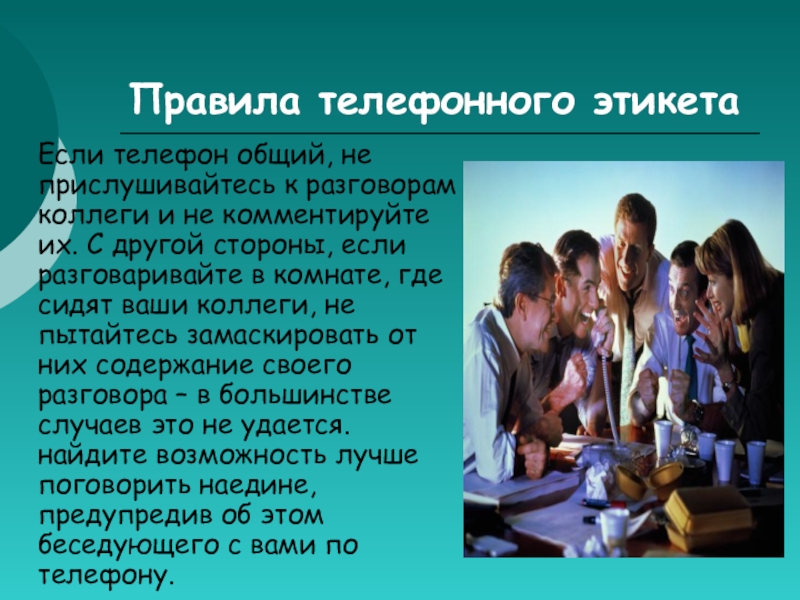 Правила телефонного этикета

Если телефон общий, не прислушивайтесь к разговорам коллеги и не комментируйте их. С другой стороны, если разговаривайте в комнате, где сидят ваши коллеги, не пытайтесь замаскировать от них содержание своего разговора – в большинстве случаев это не удается. найдите возможность лучше поговорить наедине, предупредив об этом беседующего с вами по телефону.